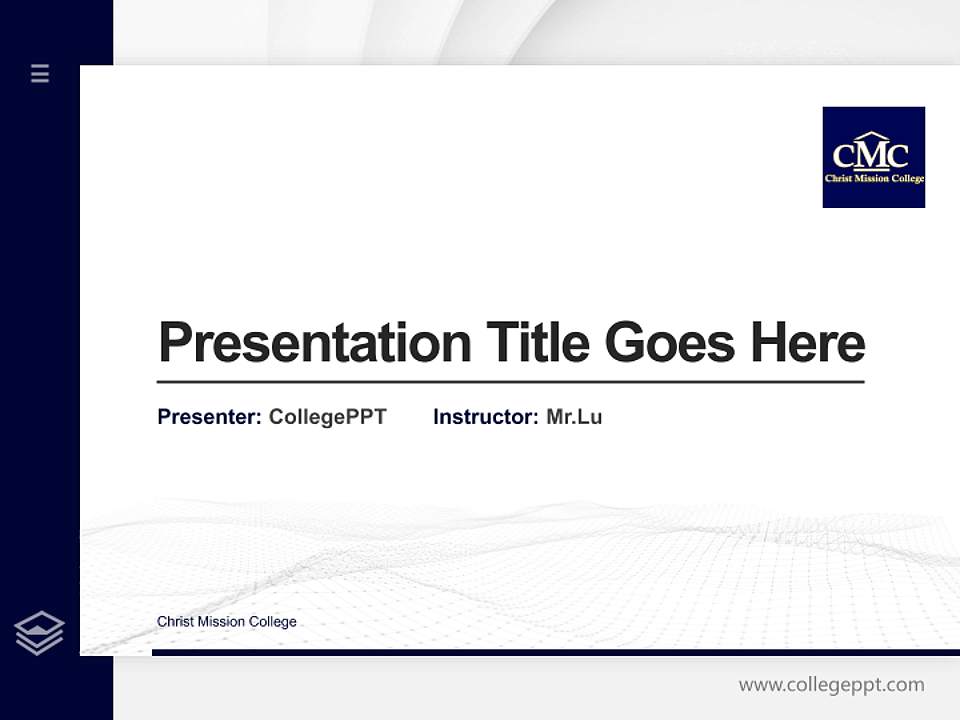 CMC
Christ Mission College

Presentation Title Goes Here

Presenter: CollegePPT Instructor: Mr.Lu

Christ Mission College

www.collegeppt.com